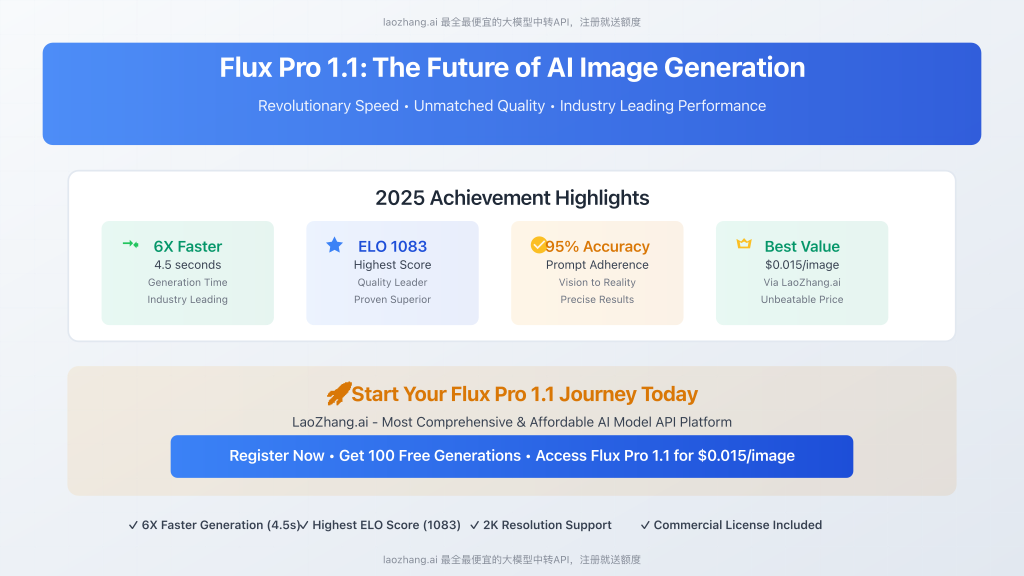 laozhang.ai 最全最便宜的大模型中转API，注册就送额度

Flux Pro 1.1: The Future of AI Image Generation

Revolutionary Speed • Unmatched Quality • Industry Leading Performance

2025 Achievement Highlights

6X Faster
4.5 seconds
Generation Time
Industry Leading

ELO 1083
Highest Score
Quality Leader
Proven Superior

95% Accuracy
Prompt Adherence
Vision to Reality
Precise Results

Best Value
$0.015/image
Via LaoZhang.ai
Unbeatable Price

Start Your Flux Pro 1.1 Journey Today

LaoZhang.ai - Most Comprehensive & Affordable AI Model API Platform

Register Now • Get 100 Free Generations • Access Flux Pro 1.1 for $0.015/image

✓ 6X Faster Generation (4.5s) ✓ Highest ELO Score (1083) ✓ 2K Resolution Support ✓ Commercial License Included

laozhang.ai 最全最便宜的大模型中转API，注册就送额度